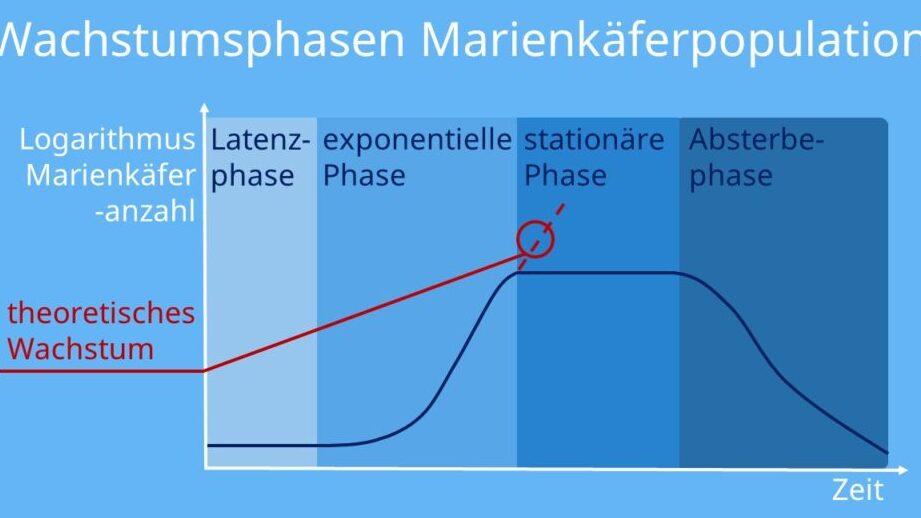 Wachstumsphasen Marienkäferpopulation

Logarithmus Marienkäfer -anzahl

Latenzphase

exponentielle Phase

stationäre Phase

Absterbephase

theoretisches Wachstum

Zeit